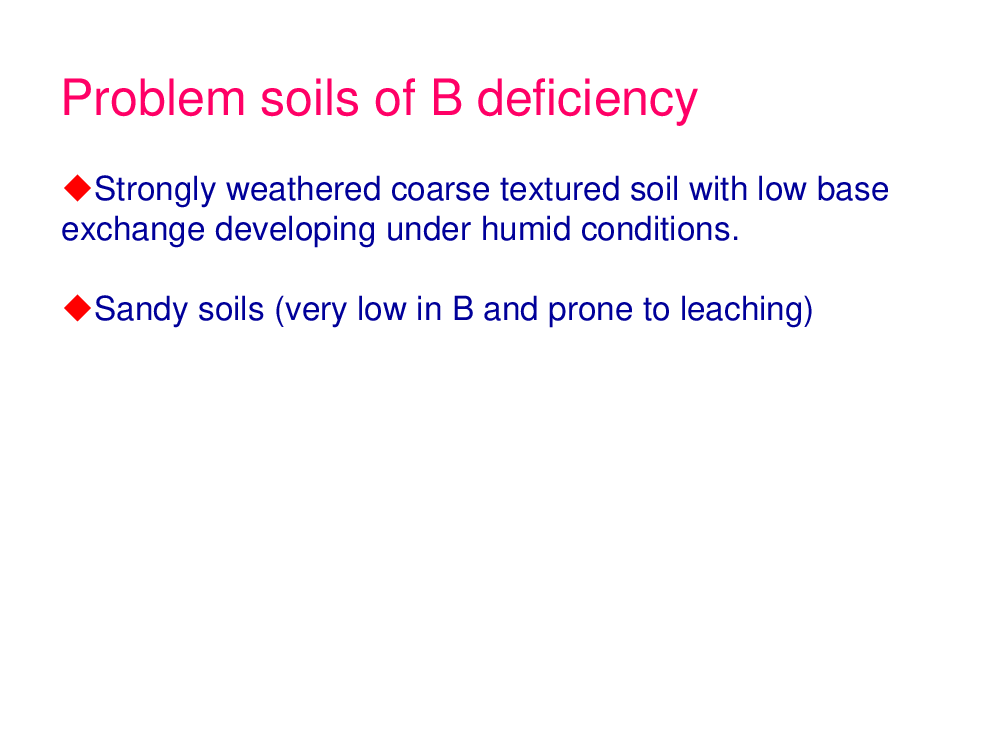 Problem soils of B deficiency

◆Strongly weathered coarse textured soil with low base exchange developing under humid conditions.

◆Sandy soils (very low in B and prone to leaching)